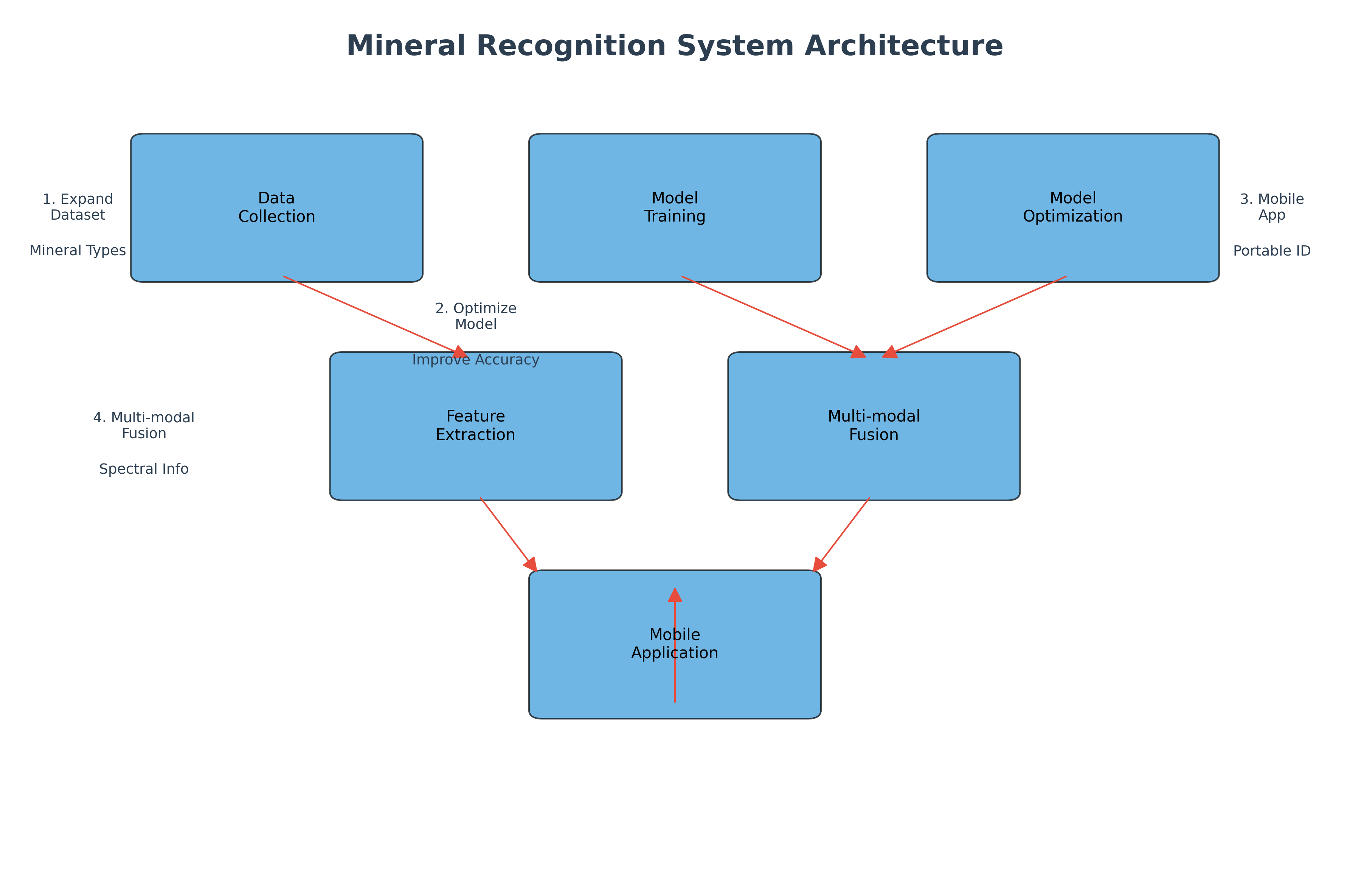 Mineral Recognition System Architecture

1. Expand Dataset

Mineral Types

Data Collection

Model Training

Model Optimization

3. Mobile App

Portable ID

2. Optimize Model

Improve Accuracy

4. Multi-modal Fusion

Spectral Info

Feature Extraction

Multi-modal Fusion

Mobile Application